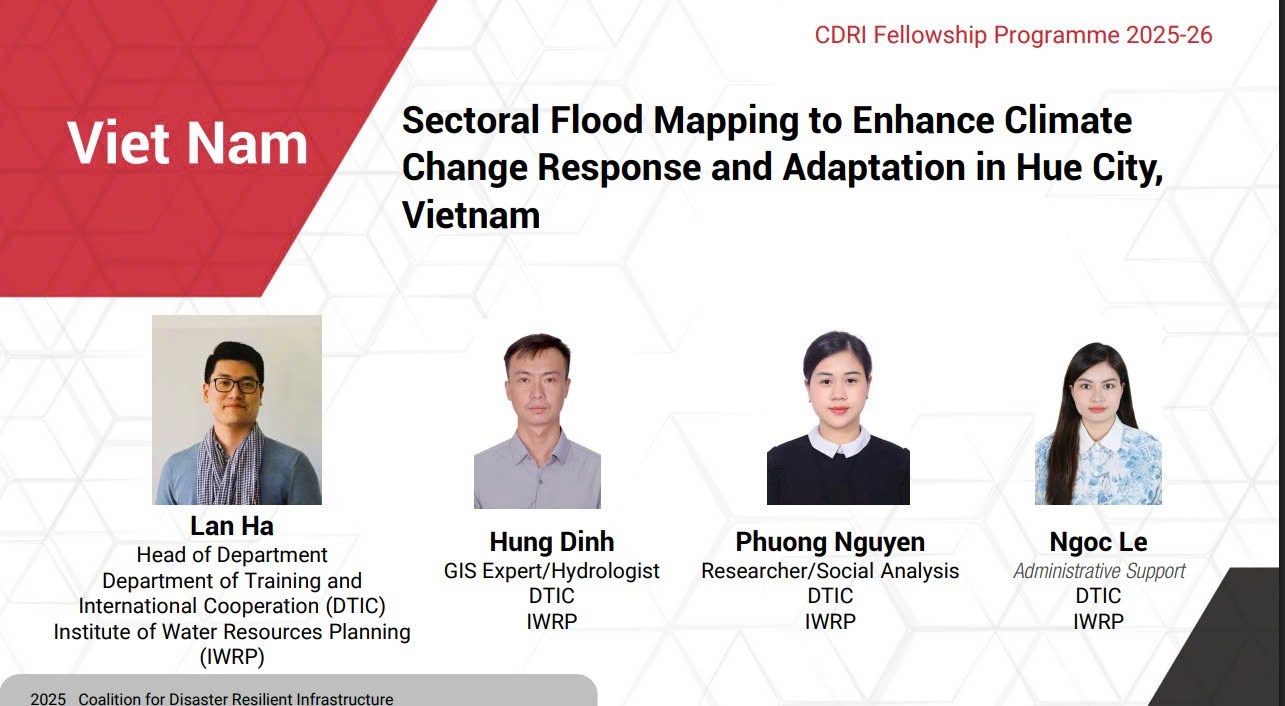 CDRI Fellowship Programme 2025-26

Viet Nam

Sectoral Flood Mapping to Enhance Climate Change Response and Adaptation in Hue City, Vietnam

Lan Ha
Head of Department
Department of Training and International Cooperation (DTIC)
Institute of Water Resources Planning (IWRP)

Hung Dinh
GIS Expert/Hydrologist
DTIC
IWRP

Phuong Nguyen
Researcher/Social Analysis
DTIC
IWRP

Ngoc Le
Administrative Support
DTIC
IWRP

2025 Coalition for Disaster Resilient Infrastructure